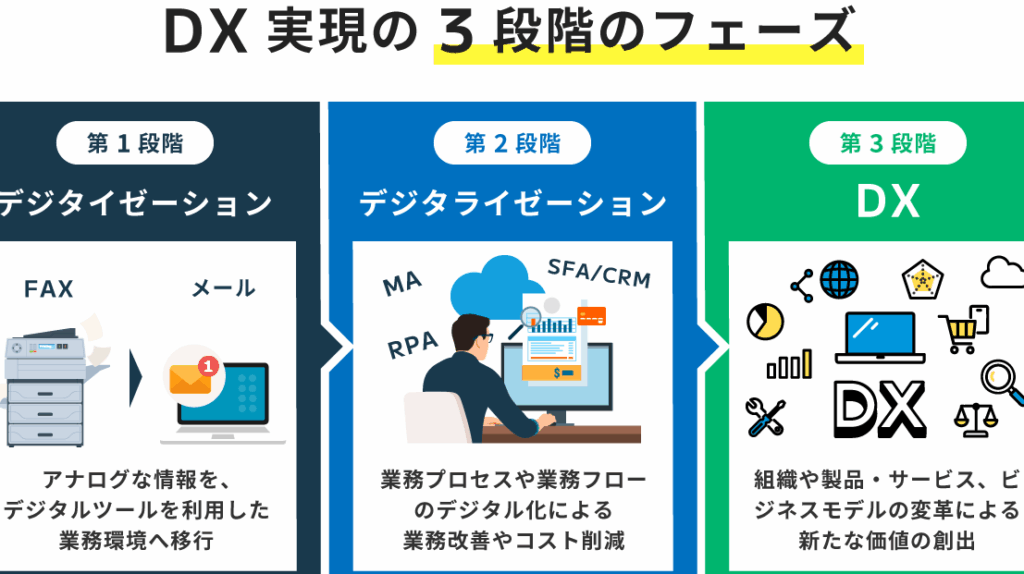 DX 実現の 3 段階のフェーズ

第 1 段階

デジタイゼーション

FAX

メール

1

アナログな情報を、デジタルツールを利用した業務環境へ移行

第 2 段階

デジタライゼーション

MA

SFA/CRM

RPA

$

業務プロセスや業務フローのデジタル化による業務改善やコスト削減

第 3 段階

DX

DX

組織や製品・サービス、ビジネスモデルの変革による新たな価値の創出